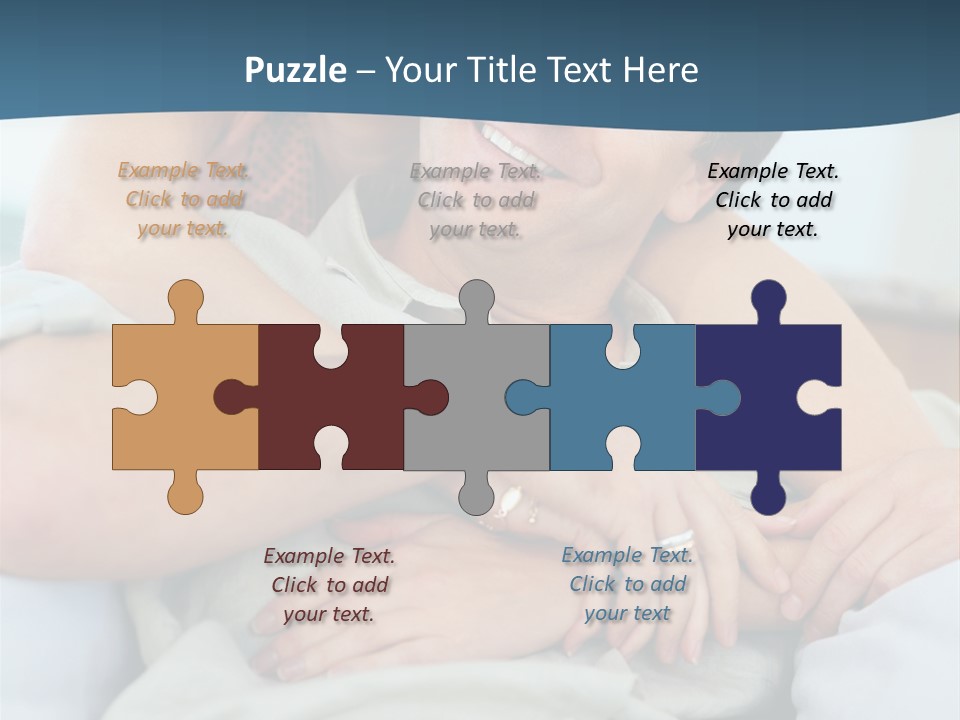 Puzzle – Your Title Text Here

Example Text. Click to add your text.

Example Text. Click to add your text.

Example Text. Click to add your text.

Example Text. Click to add your text.

Example Text. Click to add your text